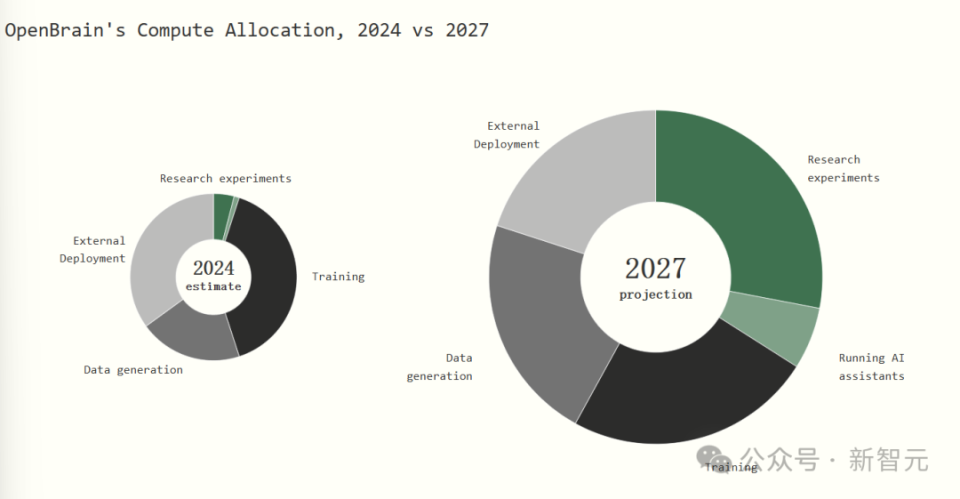 OpenBrain's Compute Allocation, 2024 vs 2027

Research experiments

External Deployment

2024
estimate

Training

Data generation

External Deployment

Research experiments

2027
projection

Running AI assistants

Data generation

Training

公众号 · 新智元